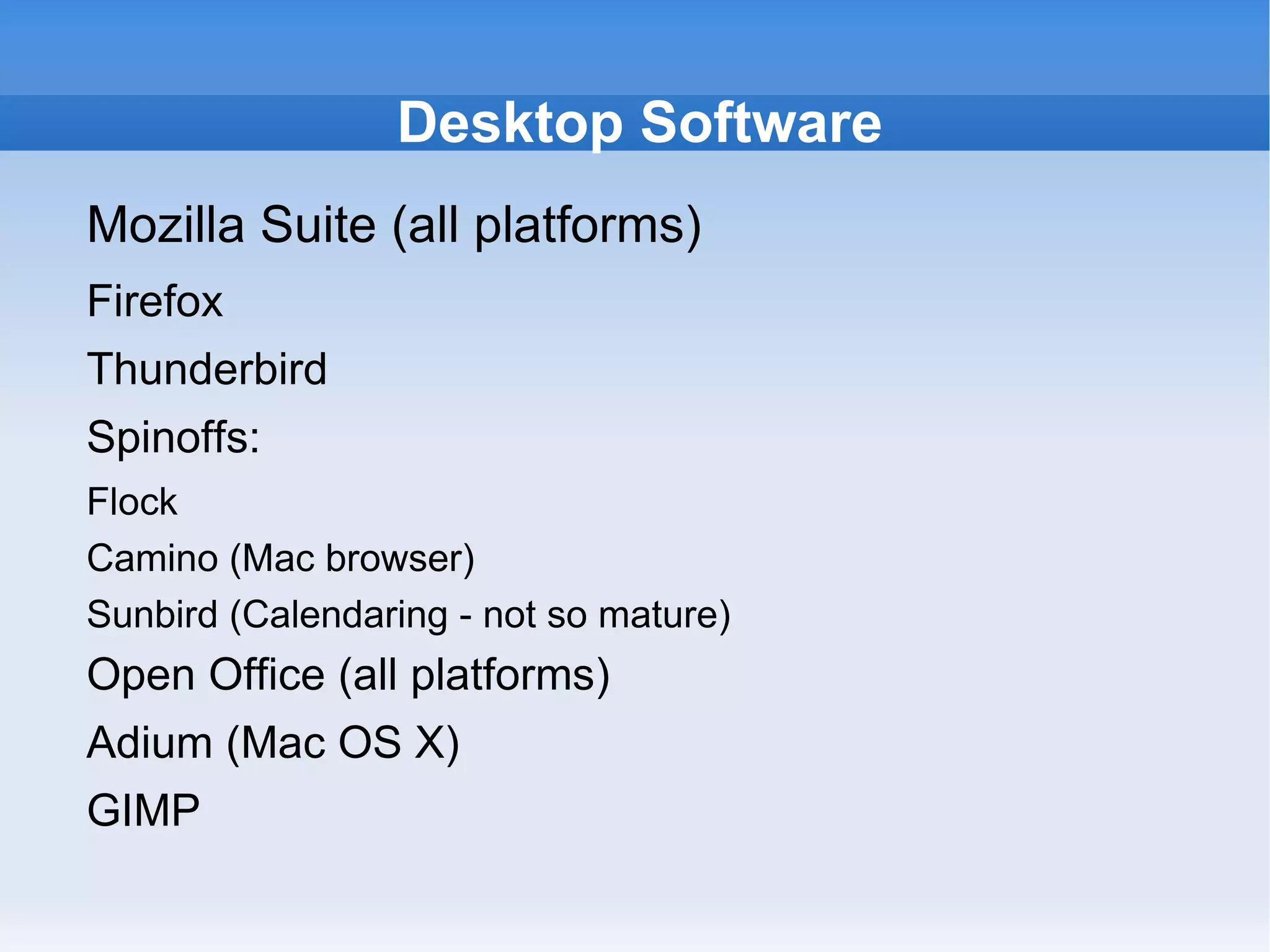 Desktop Software

Mozilla Suite (all platforms)

Firefox

Thunderbird

Spinoffs:

Flock

Camino (Mac browser)

Sunbird (Calendaring - not so mature)

Open Office (all platforms)

Adium (Mac OS X)

GIMP